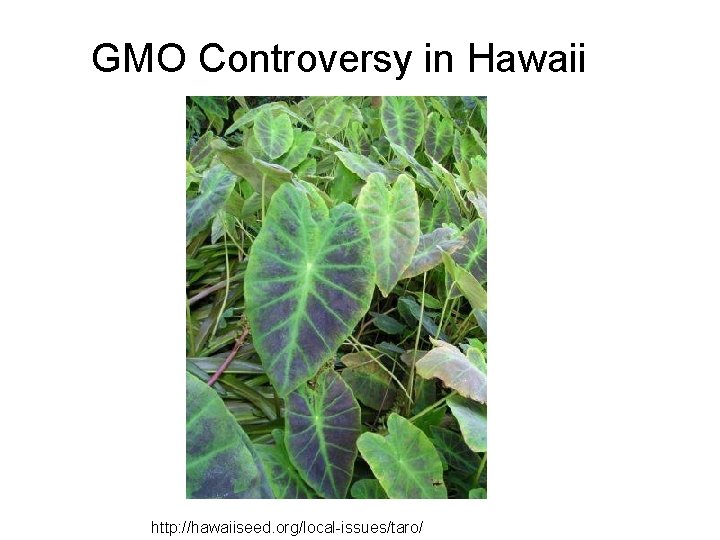 GMO Controversy in Hawaii

http://hawaiiseed.org/local-issues/taro/